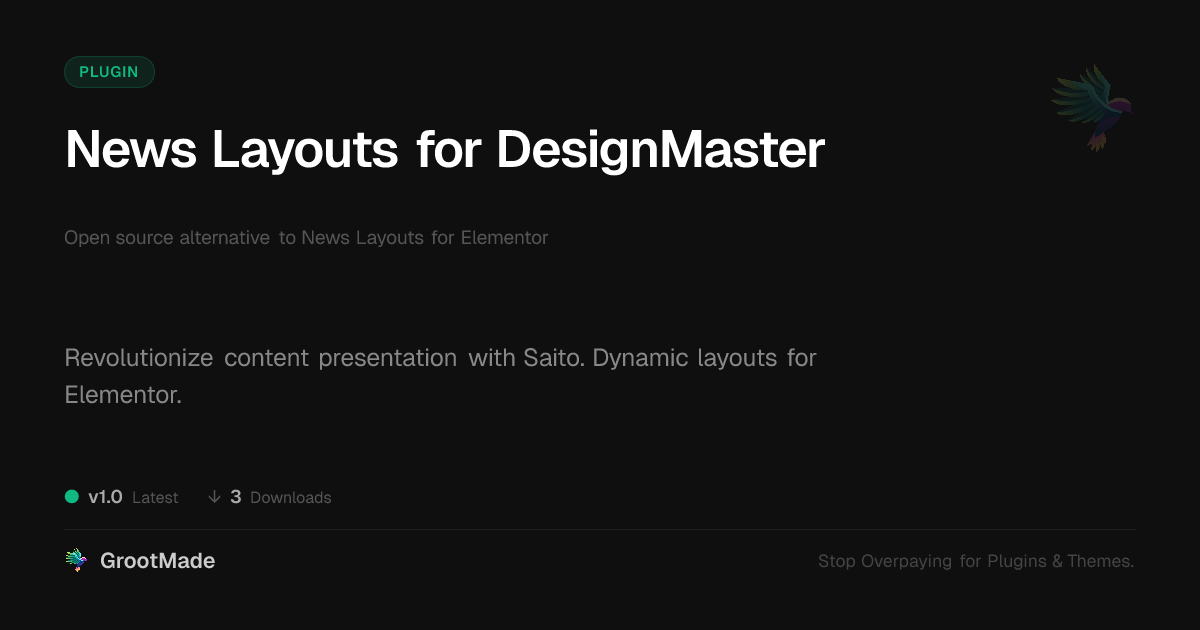 PLUGIN

News Layouts for DesignMaster

Open source alternative to News Layouts for Elementor

Revolutionize content presentation with Saito. Dynamic layouts for Elementor.

v1.0 Latest ↓ 3 Downloads

GrootMade

Stop Overpaying for Plugins & Themes.